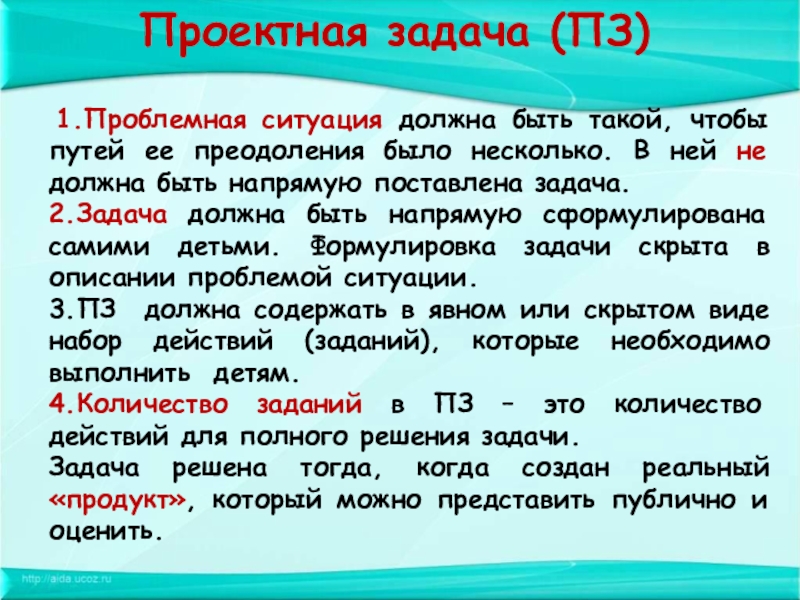 Проектная задача (ПЗ)

1.Проблемная ситуация должна быть такой, чтобы путей ее преодоления было несколько. В ней не должна быть напрямую поставлена задача.

2.Задача должна быть напрямую сформулирована самими детьми. Формулировка задачи скрыта в описании проблемой ситуации.

3.ПЗ должна содержать в явном или скрытом виде набор действий (заданий), которые необходимо выполнить детям.

4.Количество заданий в ПЗ – это количество действий для полного решения задачи.

Задача решена тогда, когда создан реальный «продукт», который можно представить публично и оценить.

http://aida.ucoz.ru